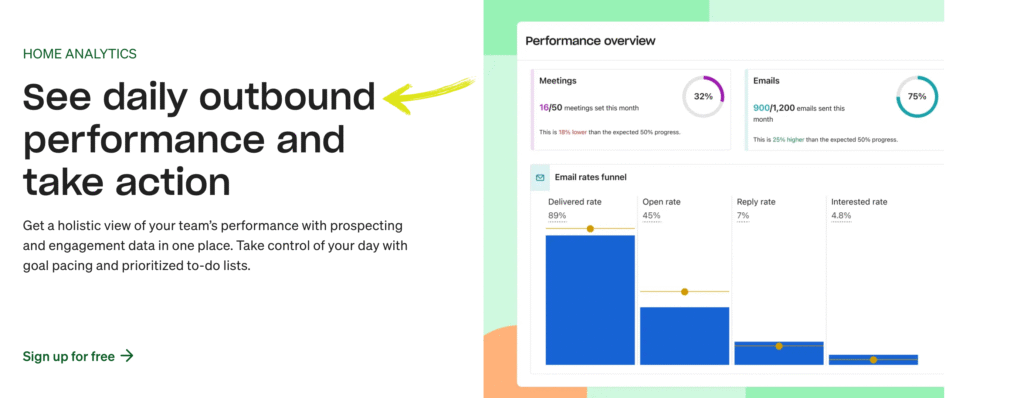 HOME ANALYTICS

See daily outbound performance and take action

Get a holistic view of your team's performance with prospecting and engagement data in one place. Take control of your day with goal pacing and prioritized to-do lists.

Sign up for free →

Performance overview

Meetings

16/50 meetings set this month

32%

This is 18% lower than the expected 50% progress.

Emails

900/1,200 emails sent this month

75%

This is 25% higher than the expected 50% progress.

Email rates funnel

Delivered rate
89%

Open rate
45%

Reply rate
7%

Interested rate
4.8%